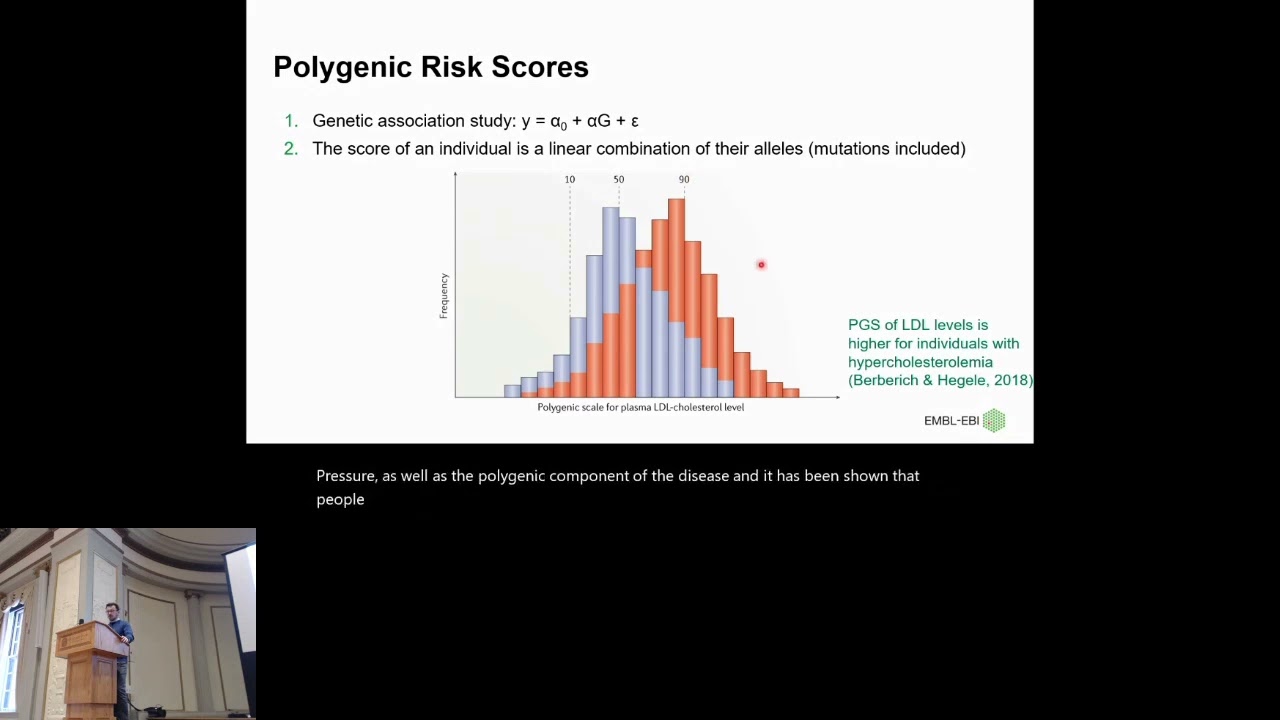 Polygenic Risk Scores

1. Genetic association study: $y = \alpha_0 + \alpha G + \varepsilon$
2. The score of an individual is a linear combination of their alleles (mutations included)

10 50 90

Frequency

Polygenic scale for plasma LDL-cholesterol level

PGS of LDL levels is higher for individuals with hypercholesterolemia (Berberich & Hegele, 2018)

EMBL-EBI

Pressure, as well as the polygenic component of the disease and it has been shown that people